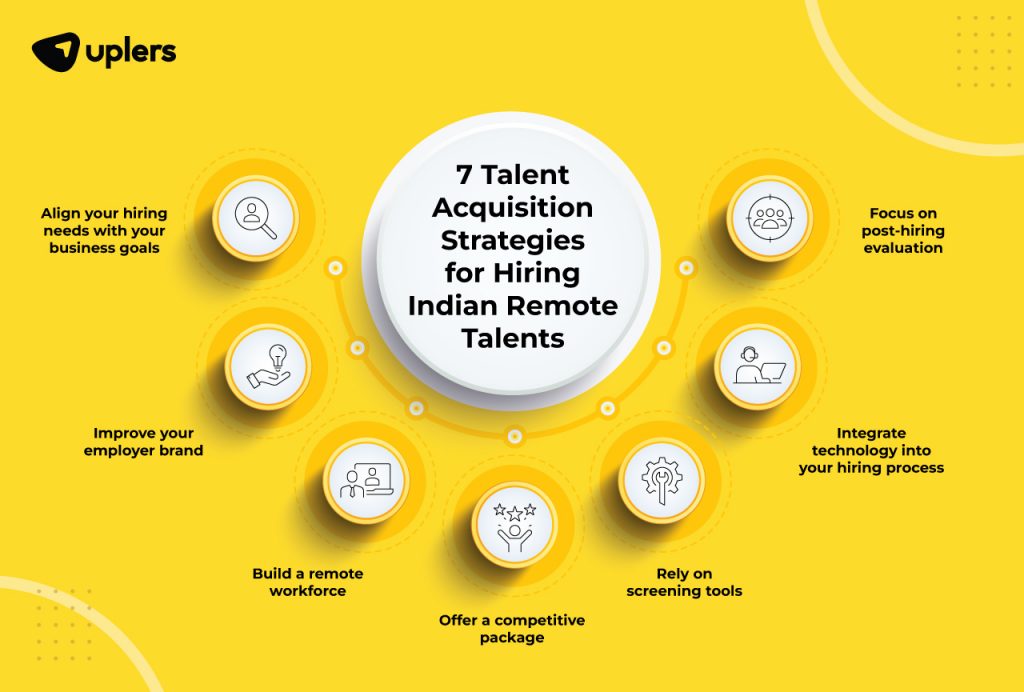 uplers

7 Talent Acquisition Strategies for Hiring Indian Remote Talents

Align your hiring needs with your business goals

Improve your employer brand

Build a remote workforce

Offer a competitive package

Rely on screening tools

Integrate technology into your hiring process

Focus on post-hiring evaluation